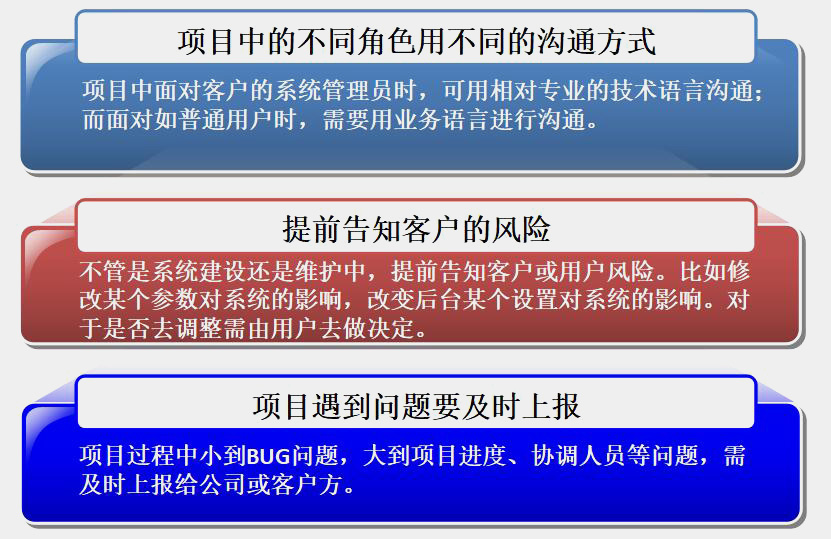 项目中的不同角色用不同的沟通方式

项目中面对客户的系统管理员时，可用相对专业的技术语言沟通；而面对如普通用户时，需要用业务语言进行沟通。

提前告知客户的风险

不管是系统建设还是维护中，提前告知客户或用户风险。比如修改某个参数对系统的影响，改变后台某个设置对系统的影响。对于是否去调整需由用户去做决定。

项目遇到问题要及时上报

项目过程中小到BUG问题，大到项目进度、协调人员等问题，需及时上报给公司或客户方。